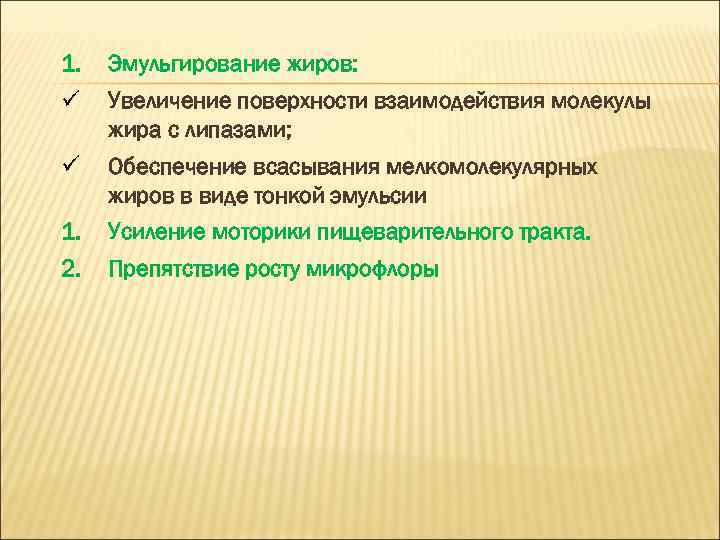 1. Эмульгирование жиров:
✓ Увеличение поверхности взаимодействия молекулы жира с липазами;
✓ Обеспечение всасывания мелкомолекулярных жиров в виде тонкой эмульсии
1. Усиление моторики пищеварительного тракта.
2. Препятствие росту микрофлоры